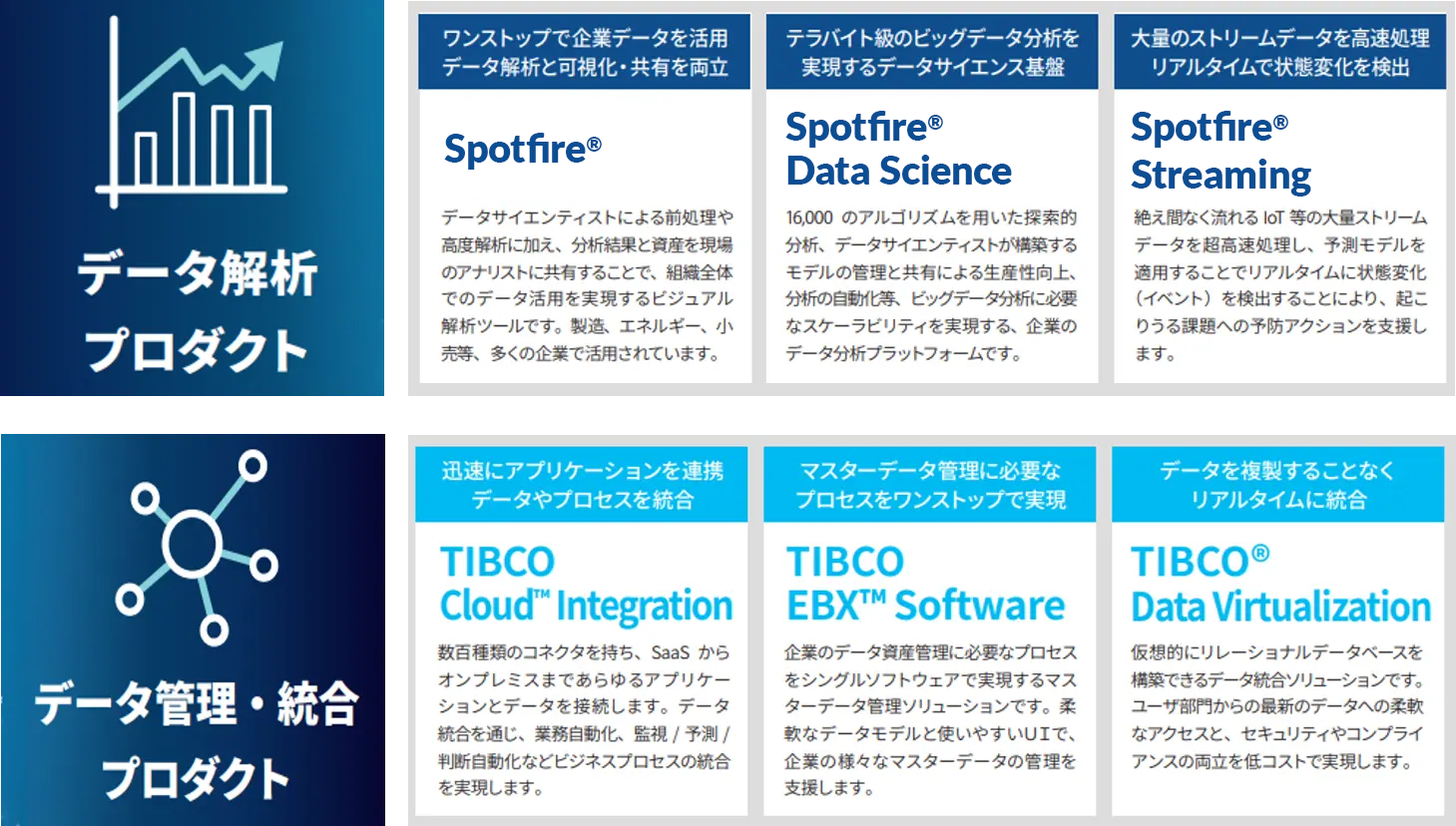 データ解析
プロダクト

ワンストップで企業データを活用
データ解析と可視化・共有を両立

Spotfire®

データサイエンティストによる前処理や高度解析に加え、分析結果と資産を現場のアナリストに共有することで、組織全体でのデータ活用を実現するビジュアル解析ツールです。製造、エネルギー、小売等、多くの企業で活用されています。

テラバイト級のビッグデータ分析を
実現するデータサイエンス基盤

Spotfire®
Data Science

16,000 のアルゴリズムを用いた探索的分析、データサイエンティストが構築するモデルの管理と共有による生産性向上、分析の自動化等、ビッグデータ分析に必要なスケーラビリティを実現する、企業のデータ分析プラットフォームです。

大量のストリームデータを高速処理
リアルタイムで状態変化を検出

Spotfire®
Streaming

絶え間なく流れる IoT 等の大量ストリームデータを超高速処理し、予測モデルを適用することでリアルタイムに状態変化（イベント）を検出することにより、起こりうる課題への予防アクションを支援します。

データ管理・統合
プロダクト

迅速にアプリケーションを連携
データやプロセスを統合

TIBCO
Cloud™ Integration

数百種類のコネクタを持ち、SaaS からオンプレミスまであらゆるアプリケーションとデータを接続します。データ統合を通じ、業務自動化、監視 / 予測 / 判断自動化などビジネスプロセスの統合を実現します。

マスターデータ管理に必要な
プロセスをワンストップで実現

TIBCO
EBX™ Software

企業のデータ資産管理に必要なプロセスをシングルソフトウェアで実現するマスターデータ管理ソリューションです。柔軟なデータモデルと使いやすいUIで、企業の様々なマスターデータの管理を支援します。

データを複製することなく
リアルタイムに統合

TIBCO®
Data Virtualization

仮想的にリレーショナルデータベースを構築できるデータ統合ソリューションです。ユーザ部門からの最新のデータへの柔軟なアクセスと、セキュリティやコンプライアンスの両立を低コストで実現します。